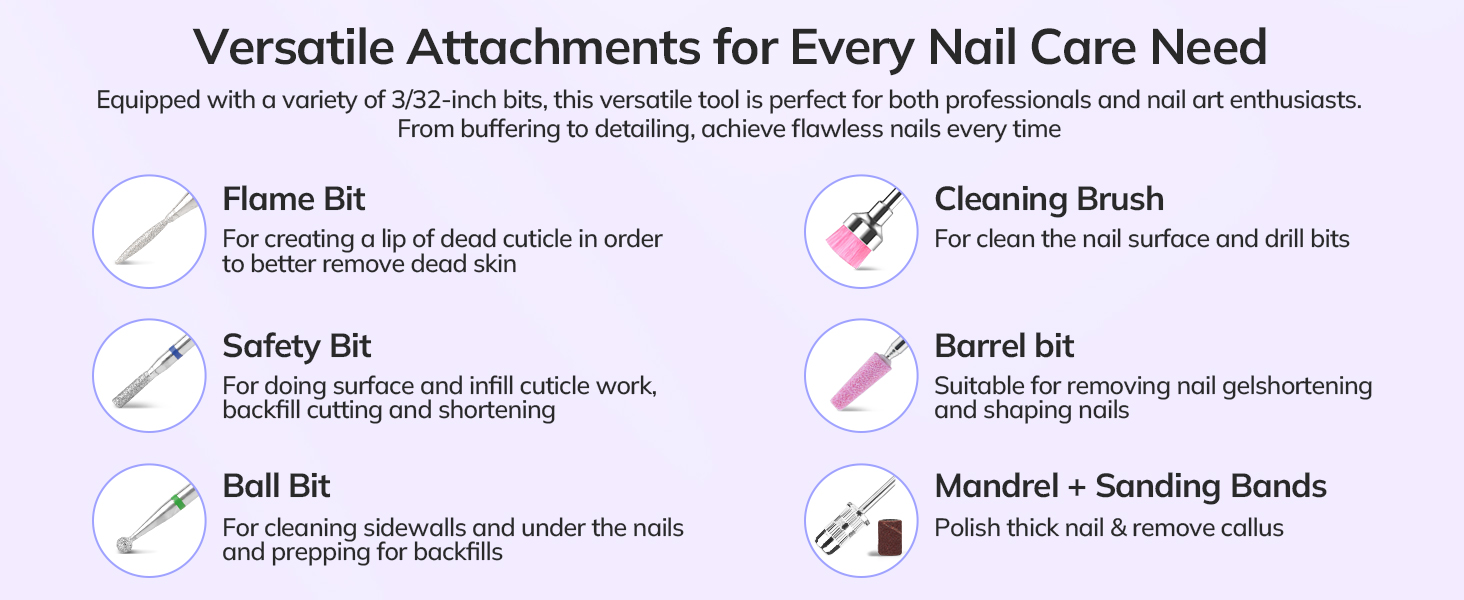 Versatile Attachments for Every Nail Care Need

Equipped with a variety of 3/32-inch bits, this versatile tool is perfect for both professionals and nail art enthusiasts. From buffering to detailing, achieve flawless nails every time

Flame Bit

For creating a lip of dead cuticle in order to better remove dead skin

Safety Bit

For doing surface and infill cuticle work, backfill cutting and shortening

Ball Bit

For cleaning sidewalls and under the nails and prepping for backfills

Cleaning Brush

For clean the nail surface and drill bits

Barrel bit

Suitable for removing nail gelshortening and shaping nails

Mandrel + Sanding Bands

Polish thick nail & remove callus